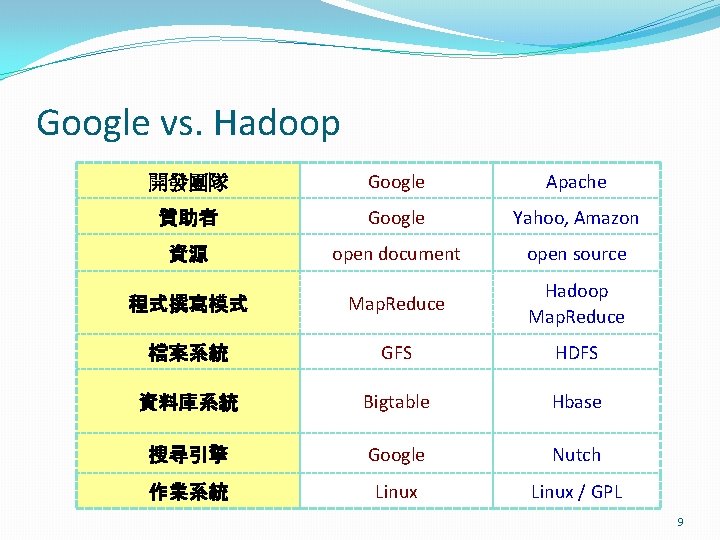 Google vs. Hadoop

| 開發團隊 | Google | Apache |
|---|---|---|
| 贊助者 | Google | Yahoo, Amazon |
| 資源 | open document | open source |
| 程式撰寫模式 | MapReduce | Hadoop MapReduce |
| 檔案系統 | GFS | HDFS |
| 資料庫系統 | Bigtable | Hbase |
| 搜尋引擎 | Google | Nutch |
| 作業系統 | Linux | Linux / GPL |

9